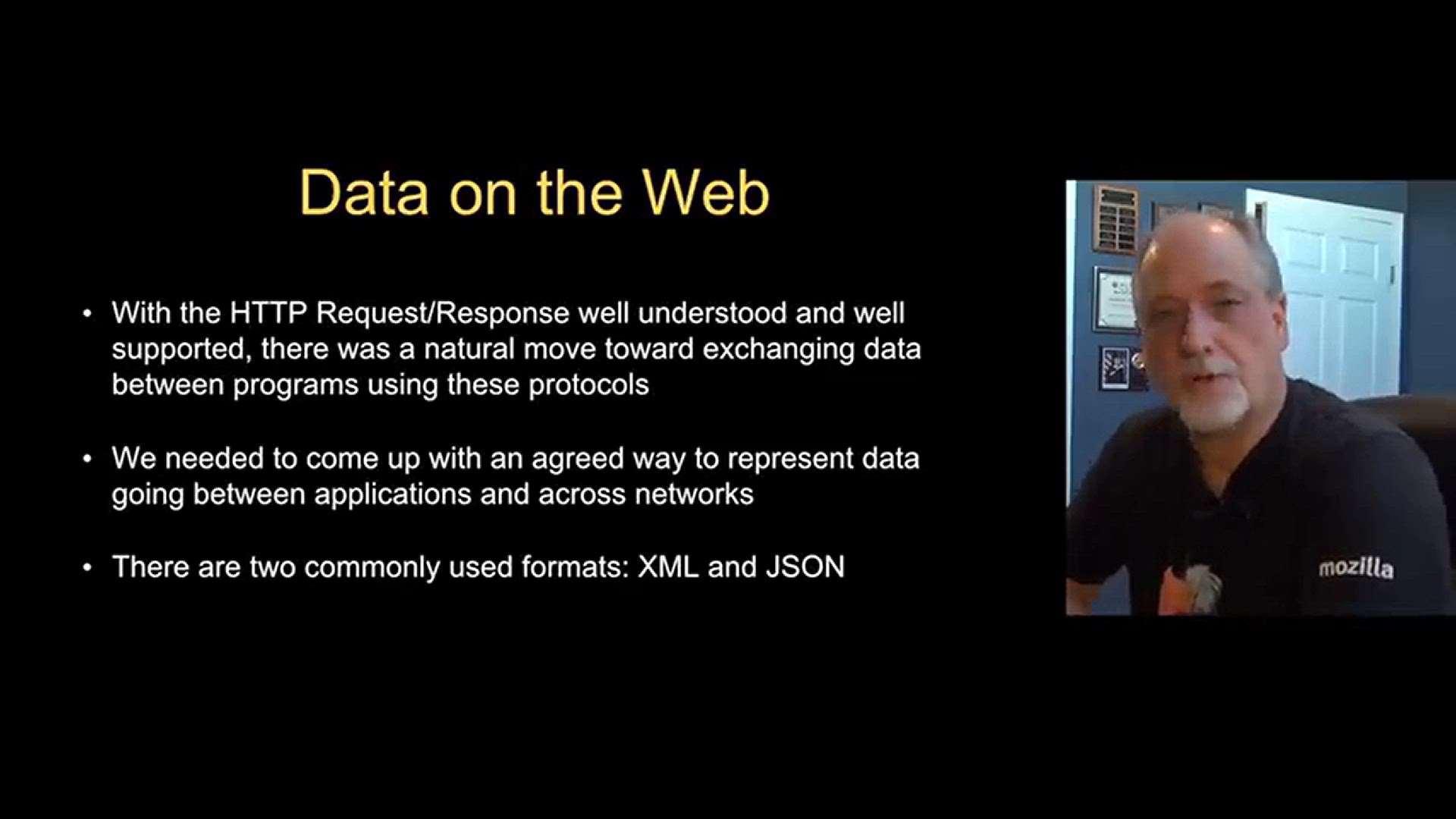 Data on the Web

• With the HTTP Request/Response well understood and well supported, there was a natural move toward exchanging data between programs using these protocols

• We needed to come up with an agreed way to represent data going between applications and across networks

• There are two commonly used formats: XML and JSON

mozilla